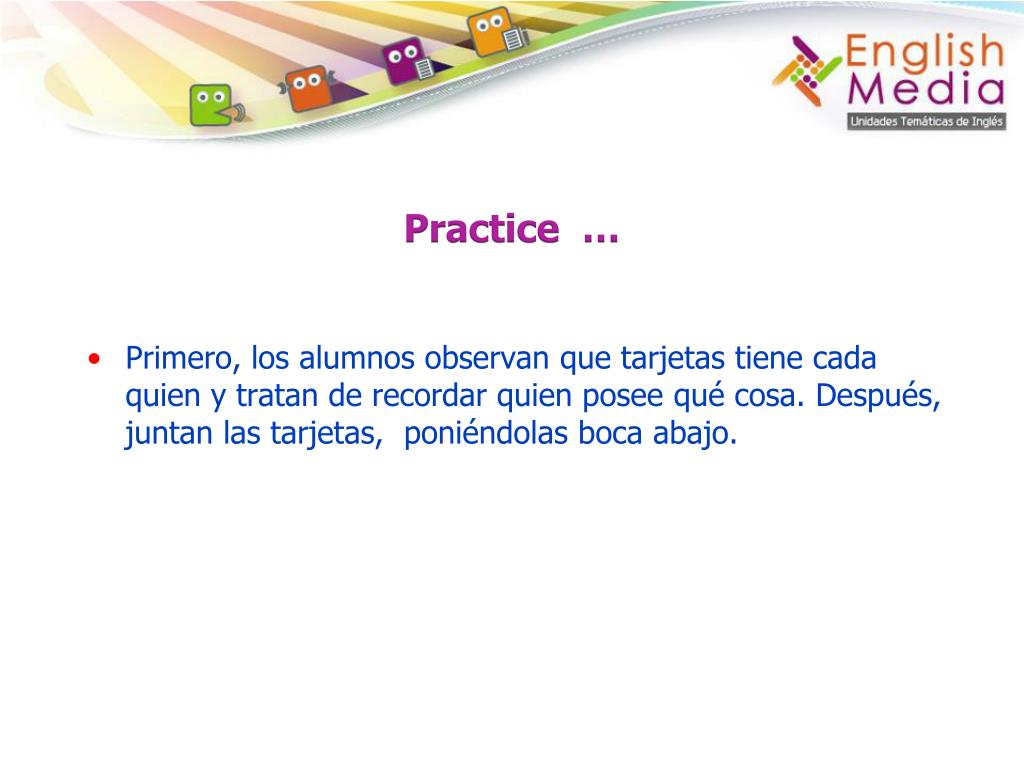 English Media
Unidades Temáticas de Inglés

Practice …

• Primero, los alumnos observan que tarjetas tiene cada quien y tratan de recordar quien posee qué cosa. Después, juntan las tarjetas, poniéndolas boca abajo.